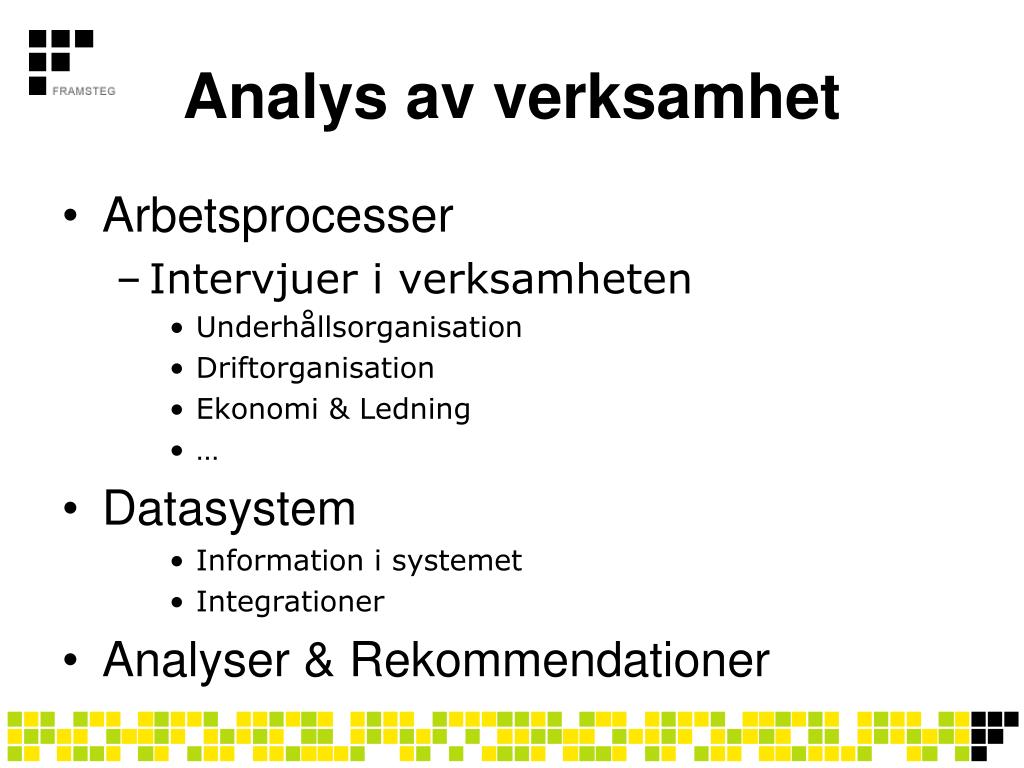 FRAMSTEG

Analys av verksamhet

• Arbetsprocesser
– Intervjuer i verksamheten
• Underhållsorganisation
• Driftorganisation
• Ekonomi & Ledning
• …
• Datasystem
• Information i systemet
• Integrationer
• Analyser & Rekommendationer